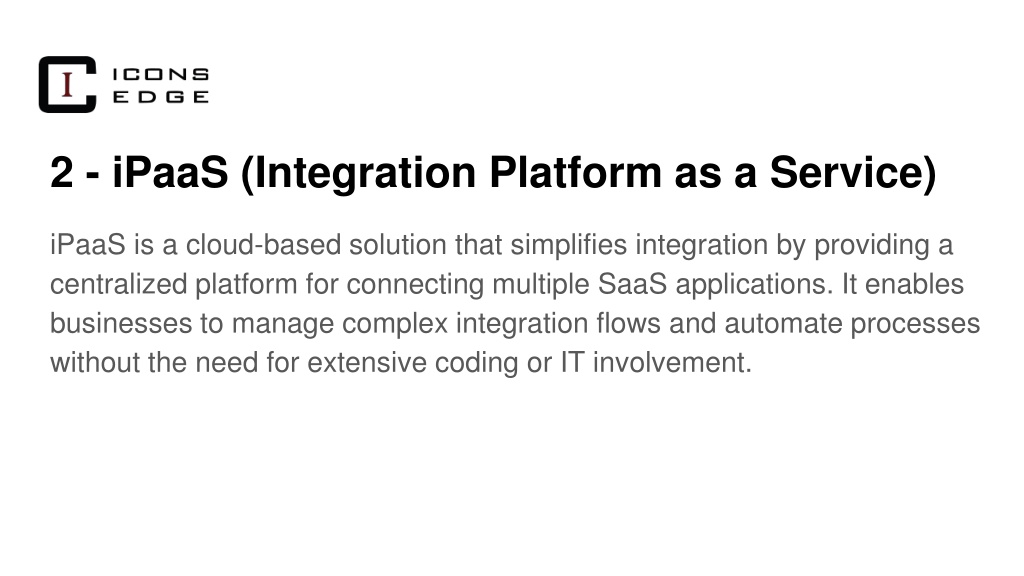 I ICONS EDGE

2 - iPaaS (Integration Platform as a Service)

iPaaS is a cloud-based solution that simplifies integration by providing a centralized platform for connecting multiple SaaS applications. It enables businesses to manage complex integration flows and automate processes without the need for extensive coding or IT involvement.